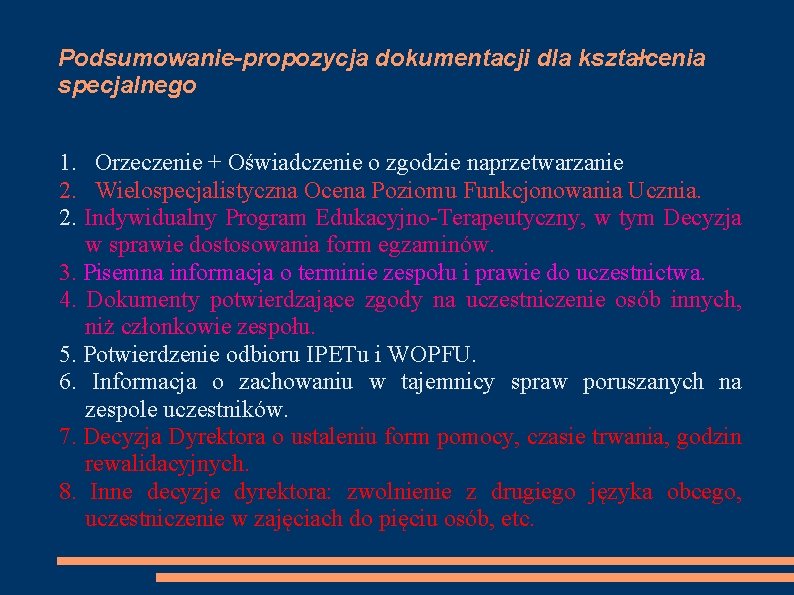 Podsumowanie-propozycja dokumentacji dla kształcenia specjalnego

1. Orzeczenie + Oświadczenie o zgodzie naprzetwarzanie
2. Wielospecjalistyczna Ocena Poziomu Funkcjonowania Ucznia.
2. Indywidualny Program Edukacyjno-Terapeutyczny, w tym Decyzja w sprawie dostosowania form egzaminów.
3. Pisemna informacja o terminie zespołu i prawie do uczestnictwa.
4. Dokumenty potwierdzające zgody na uczestniczenie osób innych, niż członkowie zespołu.
5. Potwierdzenie odbioru IPETu i WOPFU.
6. Informacja o zachowaniu w tajemnicy spraw poruszanych na zespole uczestników.
7. Decyzja Dyrektora o ustaleniu form pomocy, czasie trwania, godzin rewalidacyjnych.
8. Inne decyzje dyrektora: zwolnienie z drugiego języka obcego, uczestniczenie w zajęciach do pięciu osób, etc.